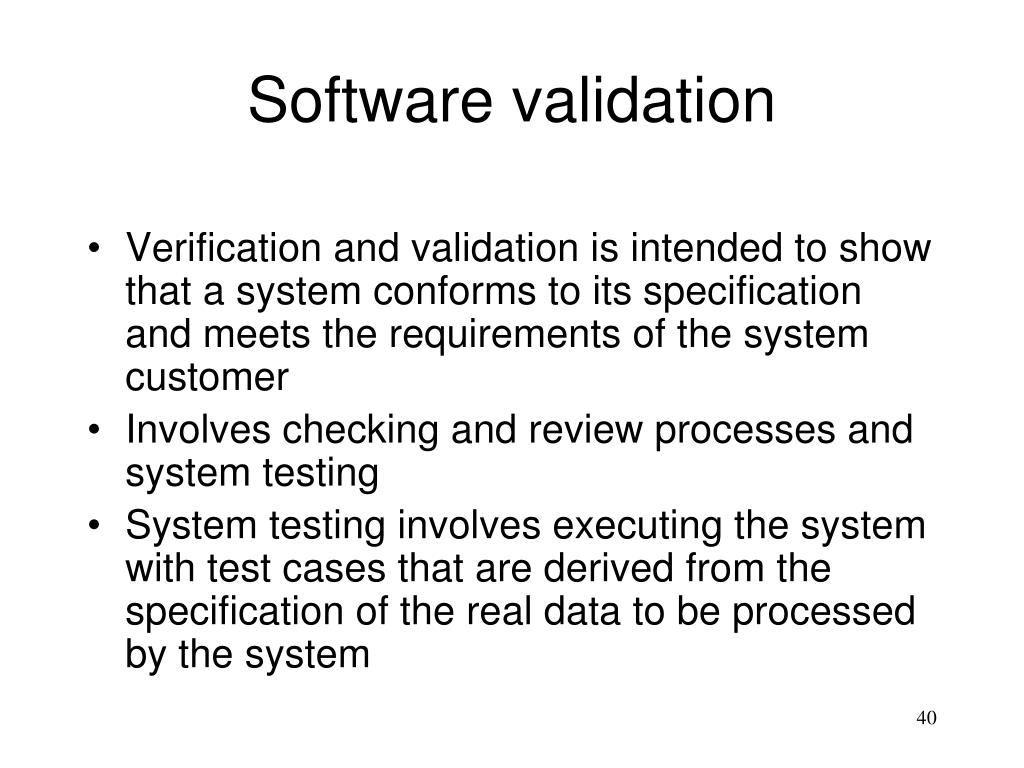 Software validation

• Verification and validation is intended to show that a system conforms to its specification and meets the requirements of the system customer
• Involves checking and review processes and system testing
• System testing involves executing the system with test cases that are derived from the specification of the real data to be processed by the system

40